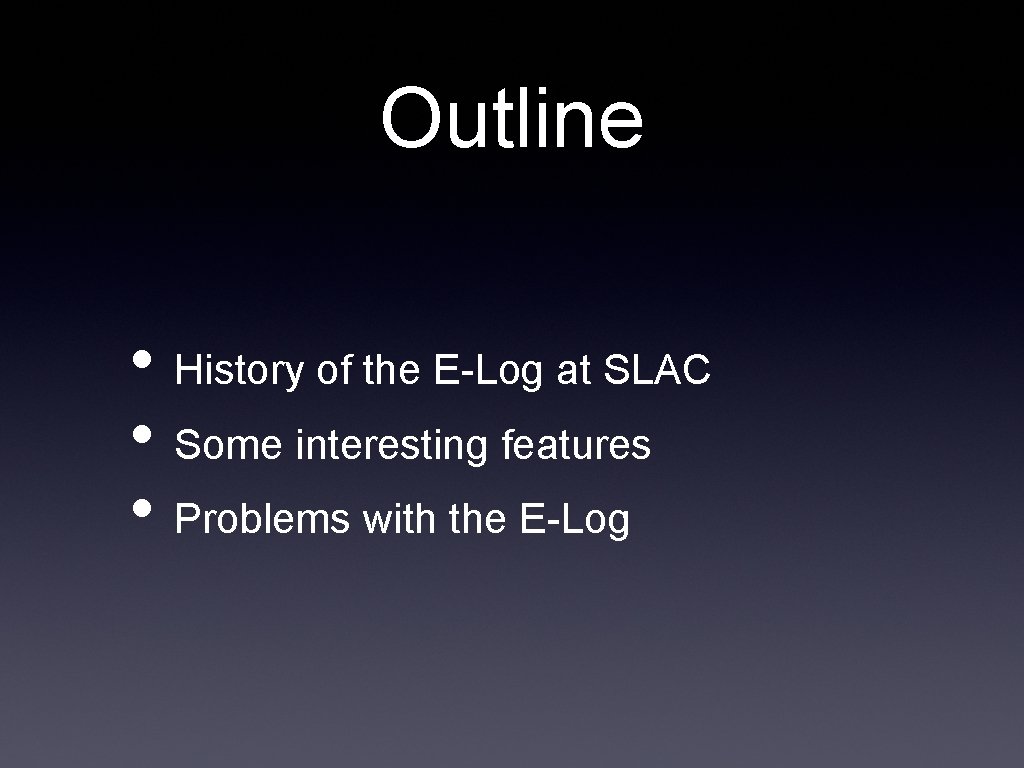 Outline

• History of the E-Log at SLAC
• Some interesting features
• Problems with the E-Log